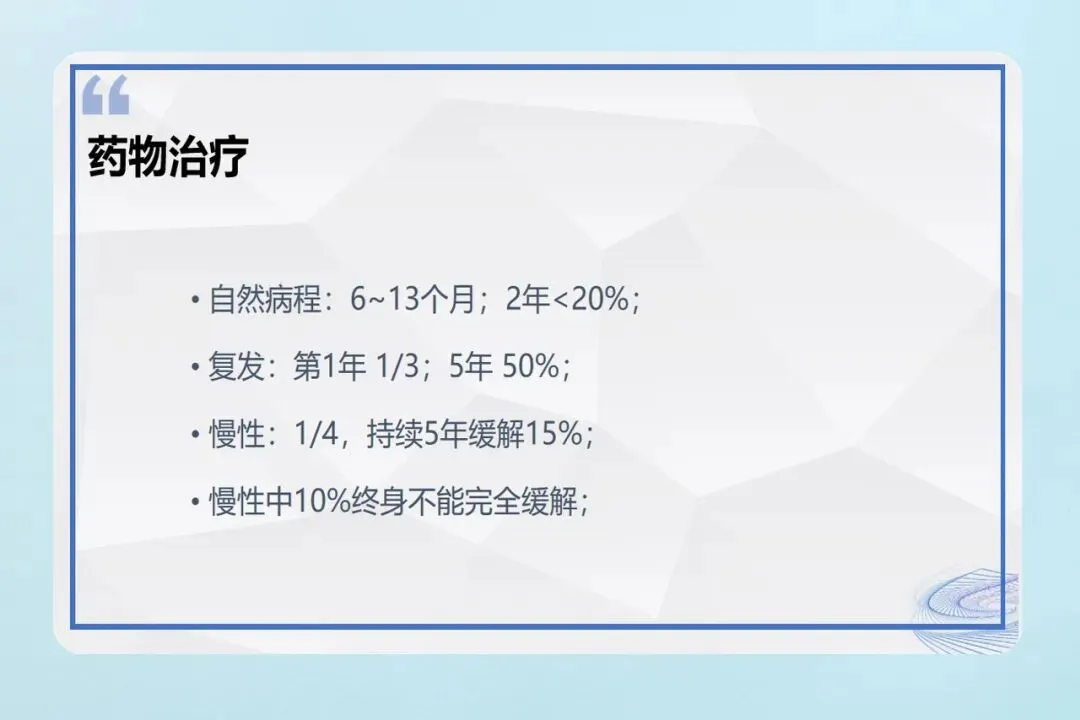 “

药物治疗

• 自然病程：6~13个月；2年<20%；

• 复发：第1年 1/3；5年 50%；

• 慢性：1/4，持续5年缓解15%；

• 慢性中10%终身不能完全缓解；